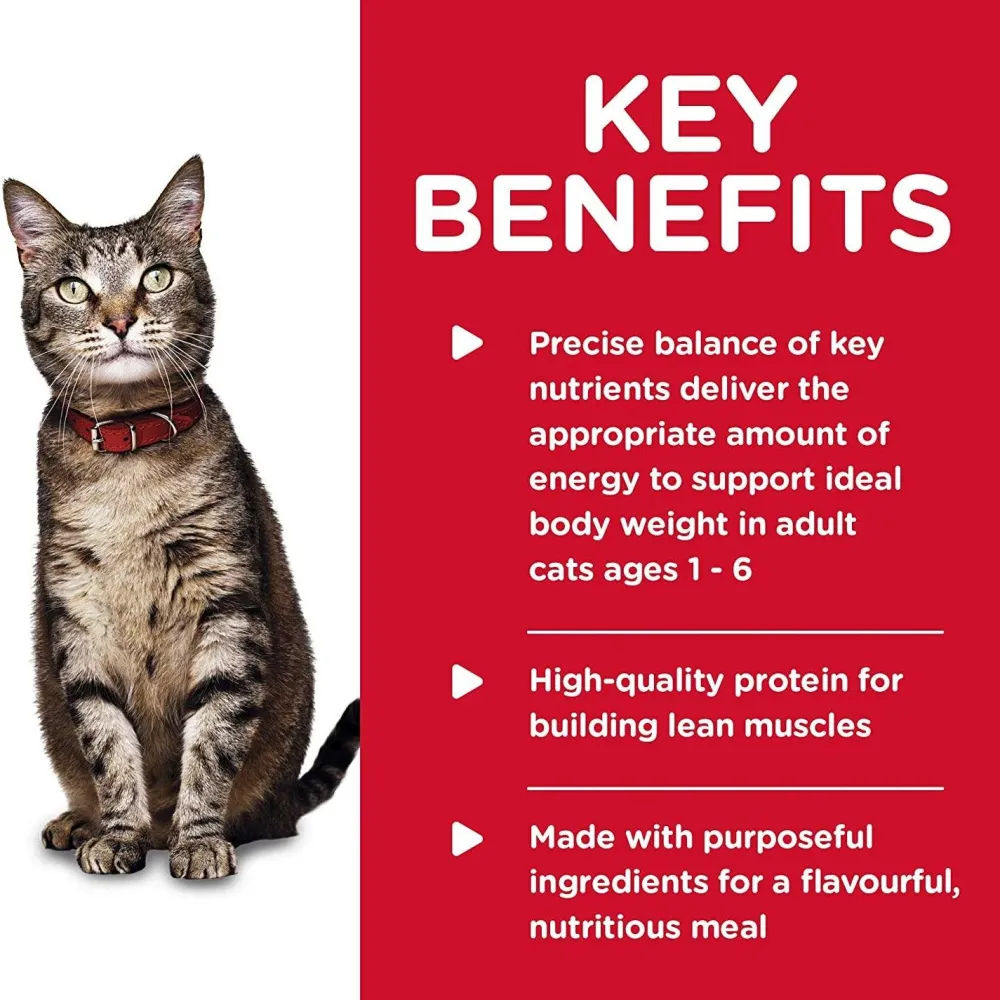 KEY BENEFITS

Precise balance of key nutrients deliver the appropriate amount of energy to support ideal body weight in adult cats ages 1 - 6

High-quality protein for building lean muscles

Made with purposeful ingredients for a flavourful, nutritious meal